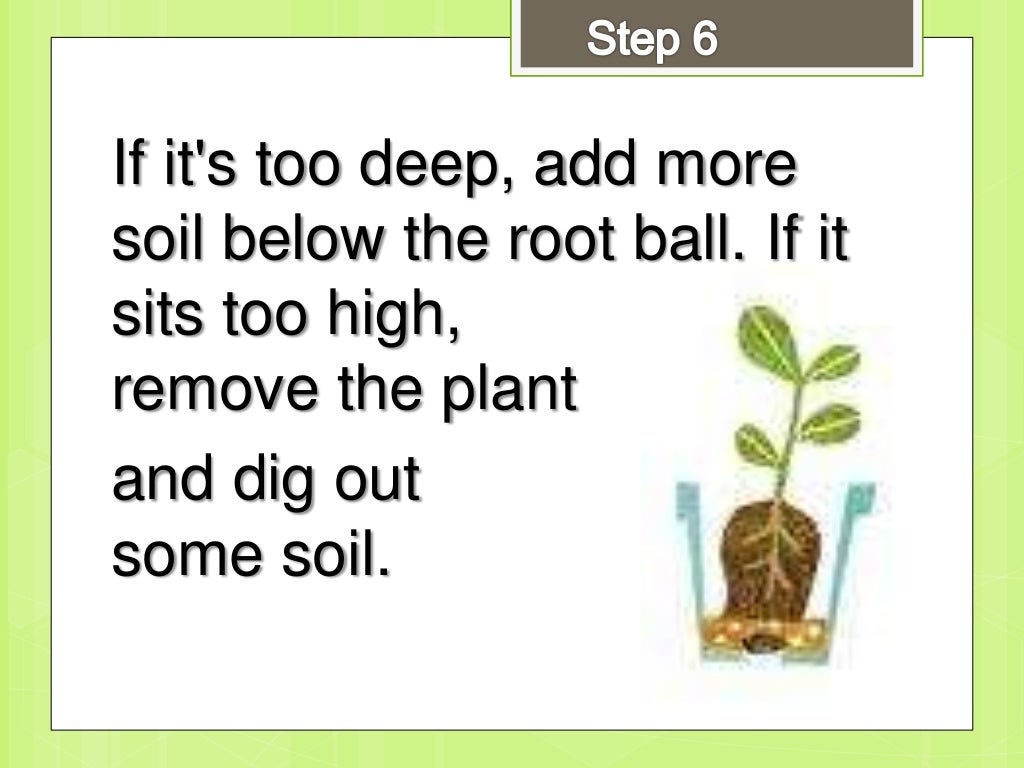 Step 6

If it's too deep, add more soil below the root ball. If it sits too high, remove the plant

and dig out some soil.